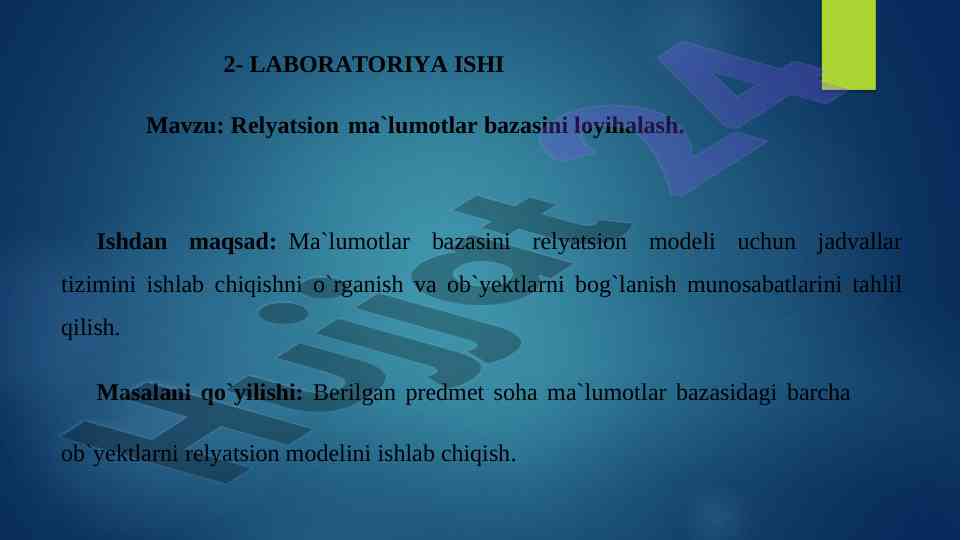 2- LABORATORIYA ISHI

Mavzu: Relyatsion ma`lumotlar bazasini loyihalash.

Ishdan maqsad: Ma`lumotlar bazasini relyatsion modeli uchun jadvallar tizimini ishlab chiqishni o`rganish va ob`yektlarni bog`lanish munosabatlarini tahlil qilish.

Masalani qo`yilishi: Berilgan predmet soha ma`lumotlar bazasidagi barcha ob`yektlarni relyatsion modelini ishlab chiqish.

Hujjat 24